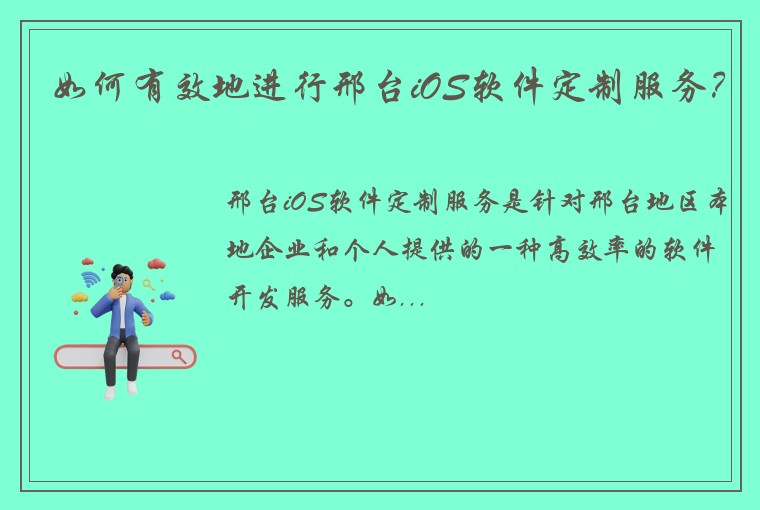 如何有效地进行邢台iOS软件定制服务?

邢台iOS软件定制服务是针对邢台地区本地企业和个人提供的一种高效率的软件开发服务。如...